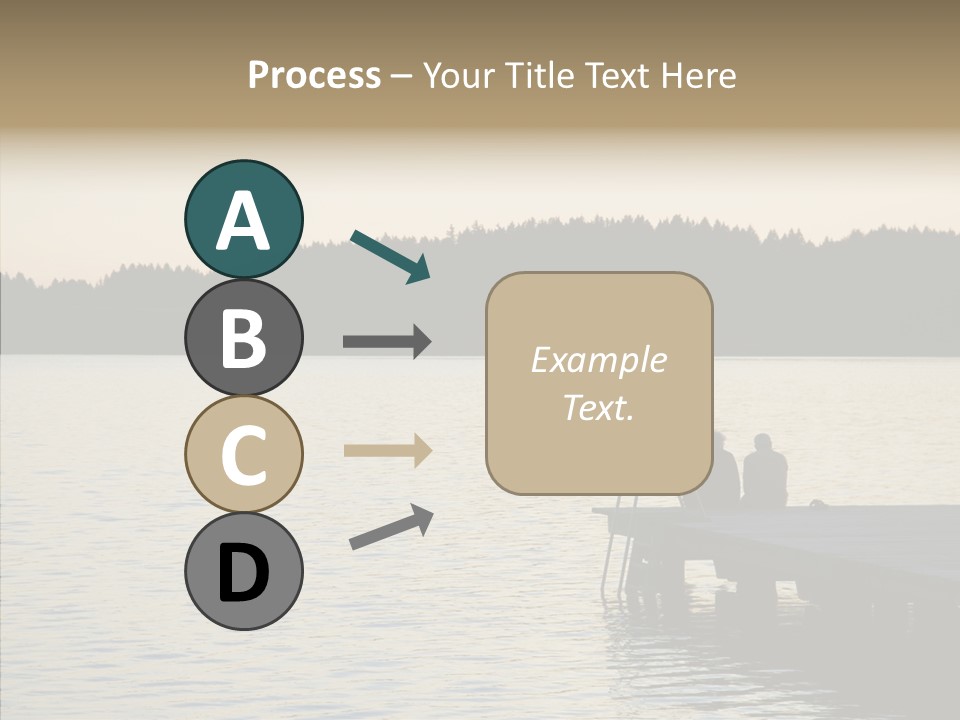 Process – Your Title Text Here

A

B

C

D

Example Text.